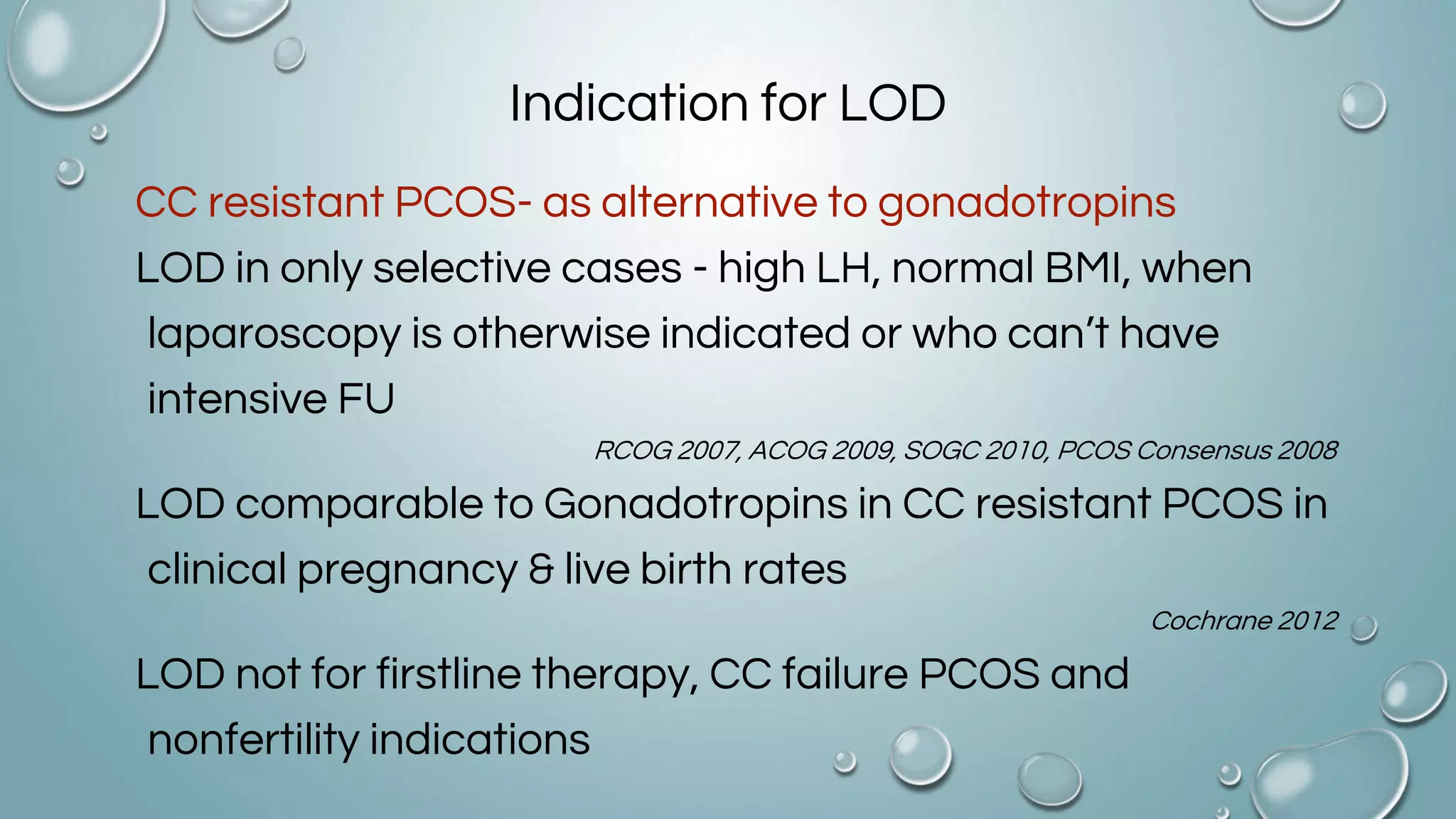 Indication for LOD

CC resistant PCOS- as alternative to gonadotropins

LOD in only selective cases - high LH, normal BMI, when laparoscopy is otherwise indicated or who can't have intensive FU

RCOG 2007, ACOG 2009, SOGC 2010, PCOS Consensus 2008

LOD comparable to Gonadotropins in CC resistant PCOS in clinical pregnancy & live birth rates

Cochrane 2012

LOD not for firstline therapy, CC failure PCOS and nonfertility indications